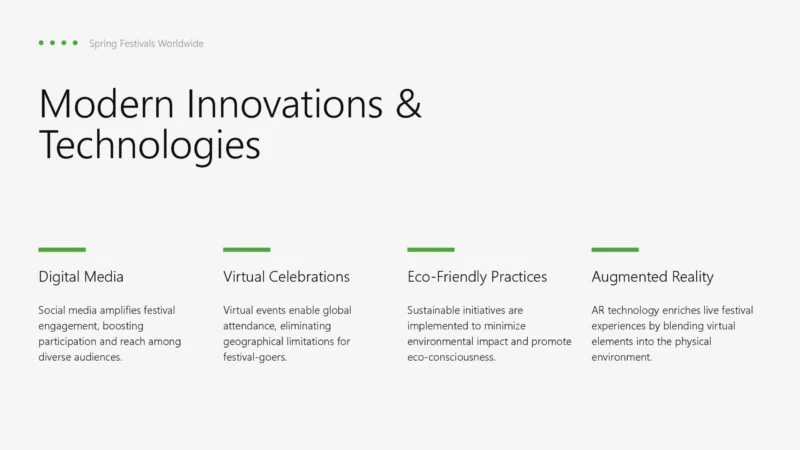 Spring Festivals Worldwide

Modern Innovations & Technologies

Digital Media

Social media amplifies festival engagement, boosting participation and reach among diverse audiences.

Virtual Celebrations

Virtual events enable global attendance, eliminating geographical limitations for festival-goers.

Eco-Friendly Practices

Sustainable initiatives are implemented to minimize environmental impact and promote eco-consciousness.

Augmented Reality

AR technology enriches live festival experiences by blending virtual elements into the physical environment.